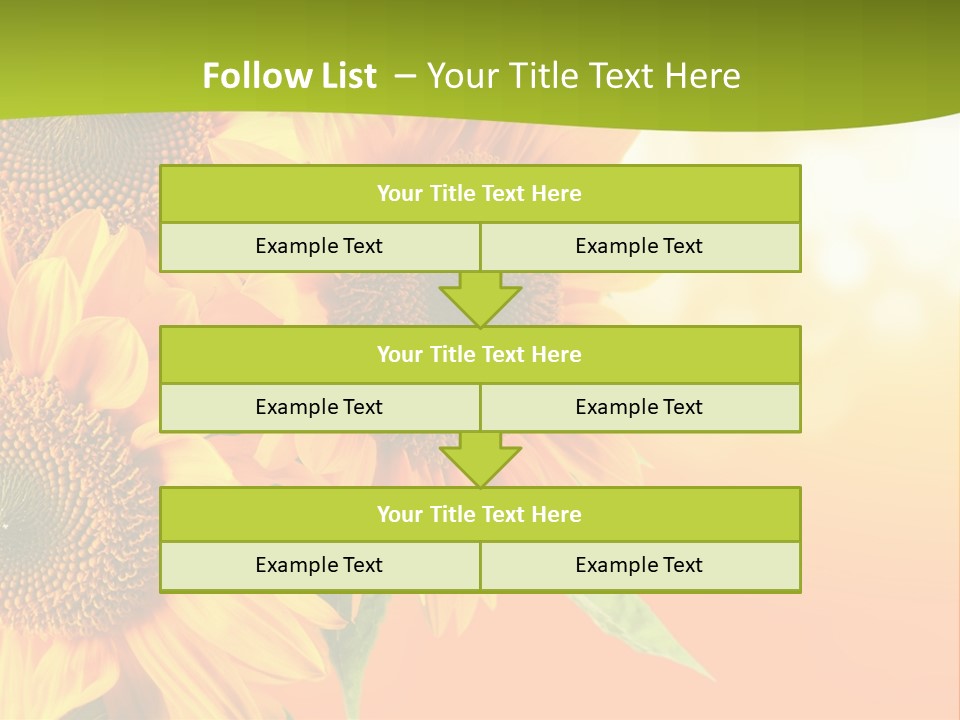 Follow List – Your Title Text Here

Your Title Text Here

Example Text

Example Text

Your Title Text Here

Example Text

Example Text

Your Title Text Here

Example Text

Example Text